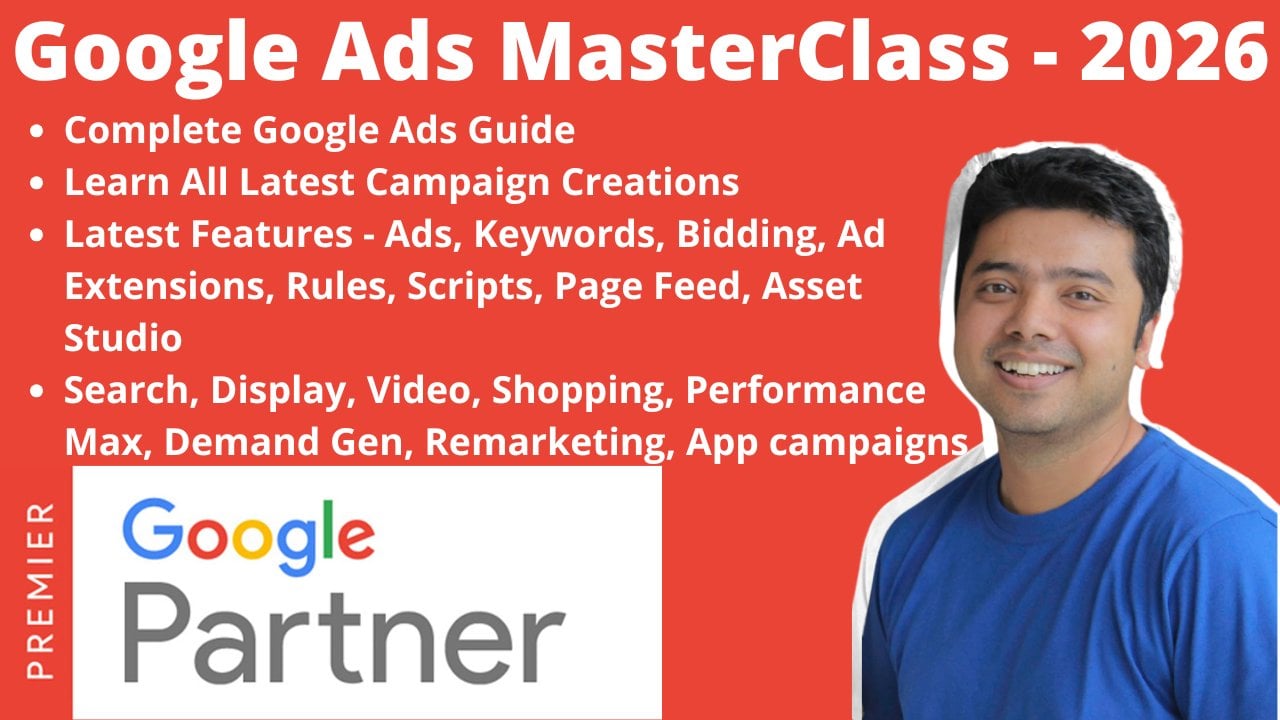 Google Ads MasterClass - 2026

- Complete Google Ads Guide
- Learn All Latest Campaign Creations
- Latest Features - Ads, Keywords, Bidding, Ad Extensions, Rules, Scripts, Page Feed, Asset Studio
- Search, Display, Video, Shopping, Performance Max, Demand Gen, Remarketing, App campaigns

PREMIER

Google
Partner